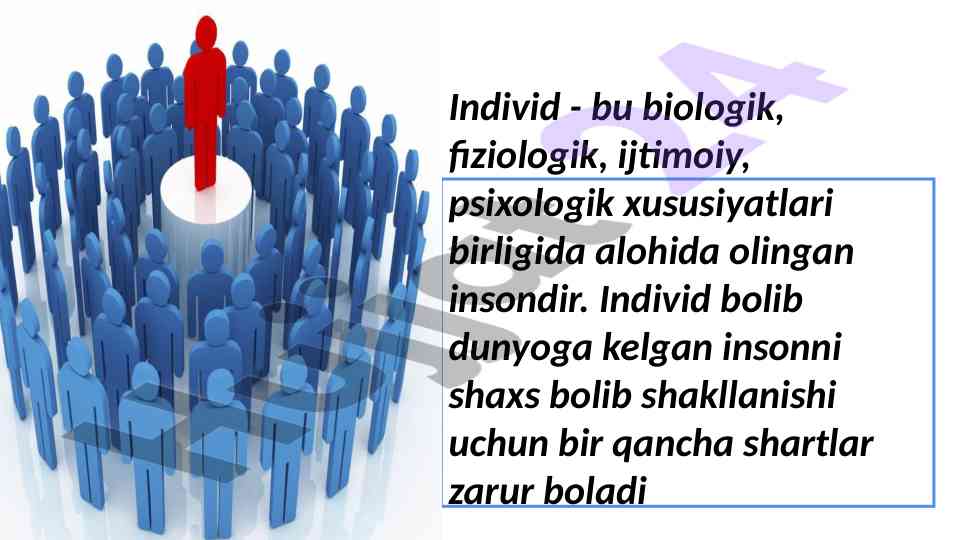 Individ - bu biologik, fiziologik, ijtimoiy, psixologik xususiyatlari birligida alohida olingan insondir. Individ bolib dunyoga kelgan insonni shaxs bolib shakllanishi uchun bir qancha shartlar zarur boladi